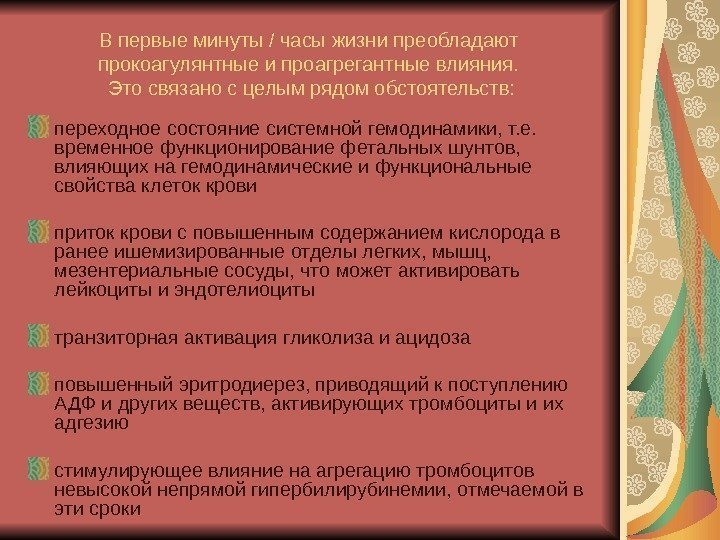 В первые минуты / часы жизни преобладают прокоагулянтные и проагрегантные влияния. Это связано с целым рядом обстоятельств:

переходное состояние системной гемодинамики, т.е. временное функционирование фетальных шунтов, влияющих на гемодинамические и функциональные свойства клеток крови

приток крови с повышенным содержанием кислорода в ранее ишемизированные отделы легких, мышц, мезентериальные сосуды, что может активировать лейкоциты и эндотелиоциты

транзиторная активация гликолиза и ацидоза

повышенный эритродиерез, приводящий к поступлению АДФ и других веществ, активирующих тромбоциты и их адгезию

стимулирующее влияние на агрегацию тромбоцитов невысокой непрямой гипербилирубинемии, отмечаемой в эти сроки